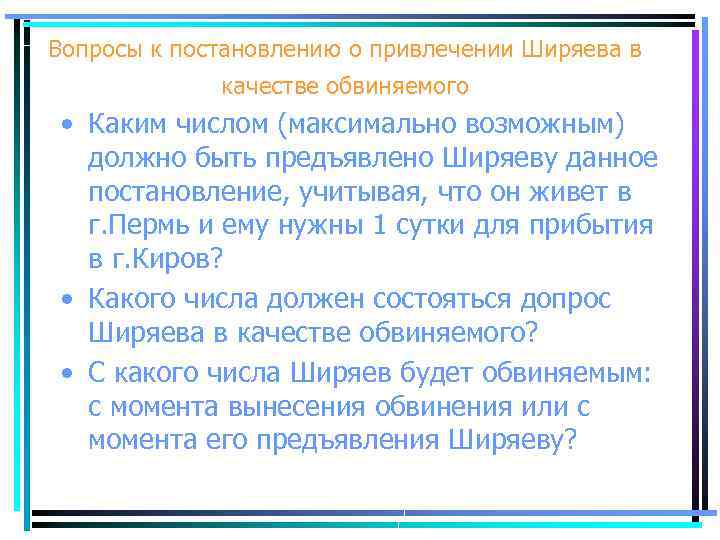 Вопросы к постановлению о привлечении Ширяева в качестве обвиняемого

• Каким числом (максимально возможным) должно быть предъявлено Ширяеву данное постановление, учитывая, что он живет в г.Пермь и ему нужны 1 сутки для прибытия в г.Киров?

• Какого числа должен состояться допрос Ширяева в качестве обвиняемого?

• С какого числа Ширяев будет обвиняемым: с момента вынесения обвинения или с момента его предъявления Ширяеву?